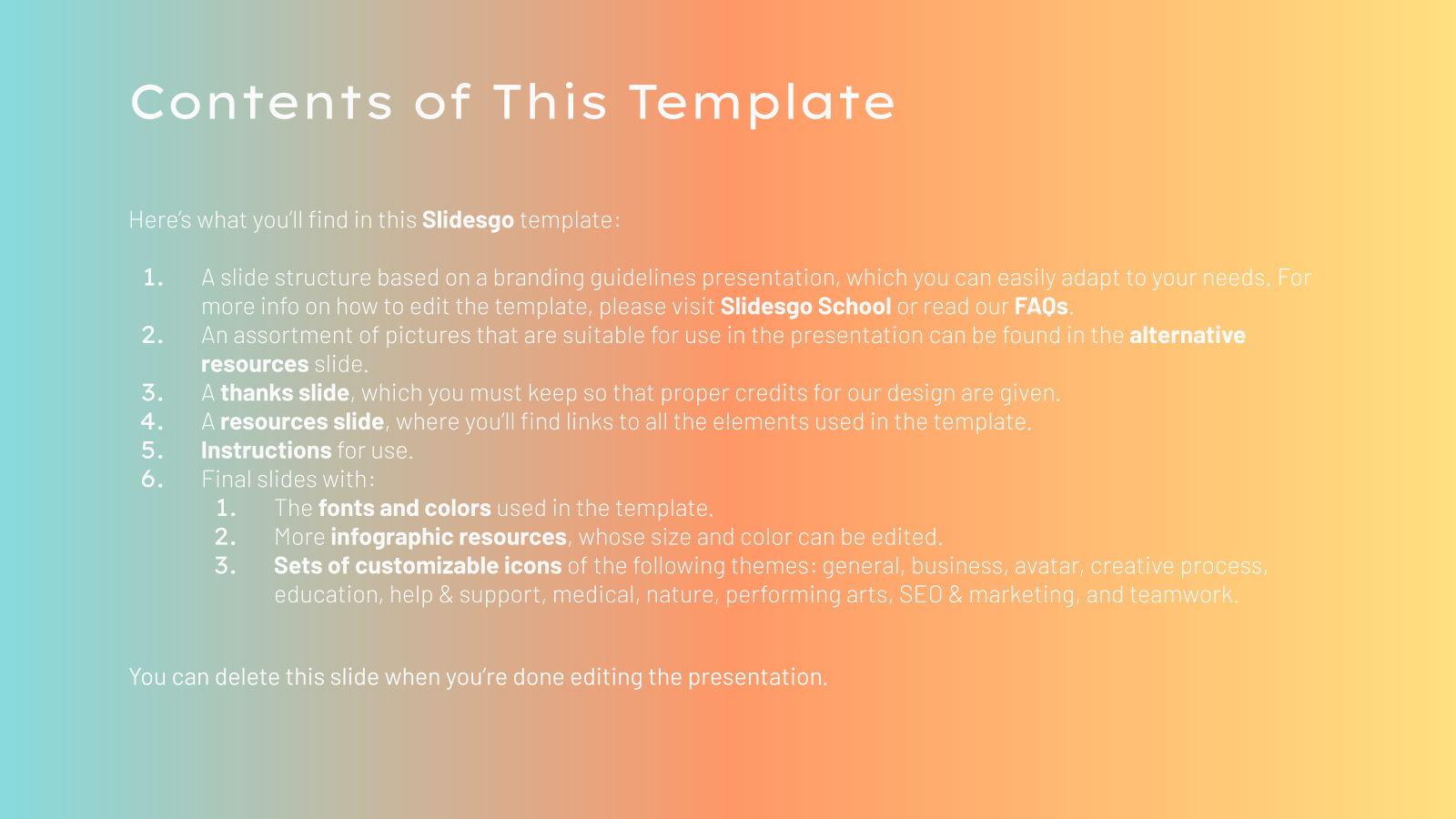 Contents of This Template

Here's what you'll find in this Slidesgo template:

1. A slide structure based on a branding guidelines presentation, which you can easily adapt to your needs. For more info on how to edit the template, please visit Slidesgo School or read our FAQs.
2. An assortment of pictures that are suitable for use in the presentation can be found in the alternative resources slide.
3. A thanks slide, which you must keep so that proper credits for our design are given.
4. A resources slide, where you'll find links to all the elements used in the template.
5. Instructions for use.
6. Final slides with:
   1. The fonts and colors used in the template.
   2. More infographic resources, whose size and color can be edited.
   3. Sets of customizable icons of the following themes: general, business, avatar, creative process, education, help & support, medical, nature, performing arts, SEO & marketing, and teamwork.

You can delete this slide when you're done editing the presentation.